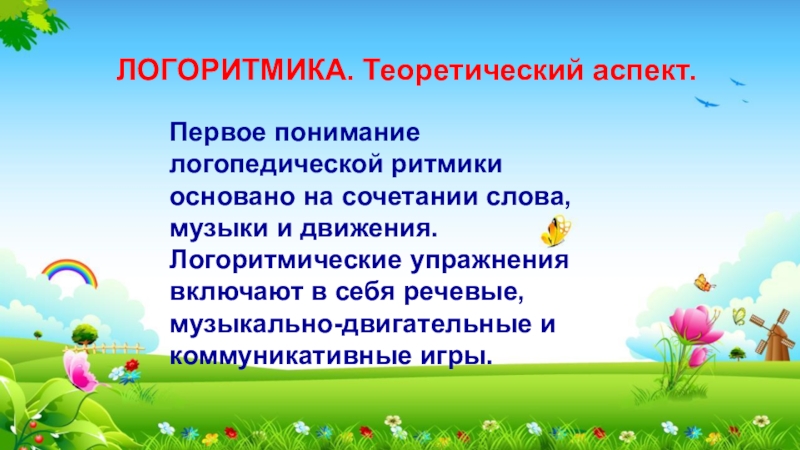 ЛОГОРИТМИКА. Теоретический аспект.

Первое понимание логопедической ритмики основано на сочетании слова, музыки и движения. Логоритмические упражнения включают в себя речевые, музыкально-двигательные и коммуникативные игры.